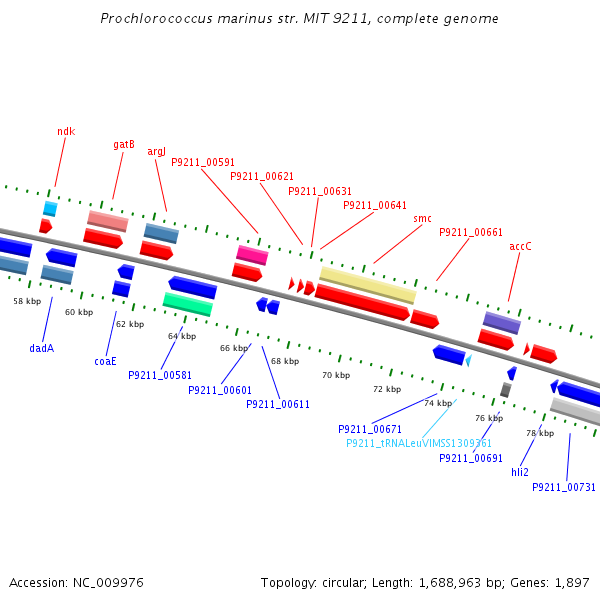 Prochlorococcus marinus str. MIT 9211, complete genome

ndk
gatB
argJ
P9211_00591
P9211_00621
P9211_00631
P9211_00641
smc
P9211_00661
accC

58 kbp
60 kbp
62 kbp
64 kbp
66 kbp
68 kbp
70 kbp
72 kbp
74 kbp
76 kbp
78 kbp

dadA
coaE
P9211_00581
P9211_00601
P9211_00611
P9211_00671
P9211_tRNALeuVIMSS1309361
P9211_00691
hli2
P9211_00731

Accession: NC_009976

Topology: circular; Length: 1,688,963 bp; Genes: 1,897